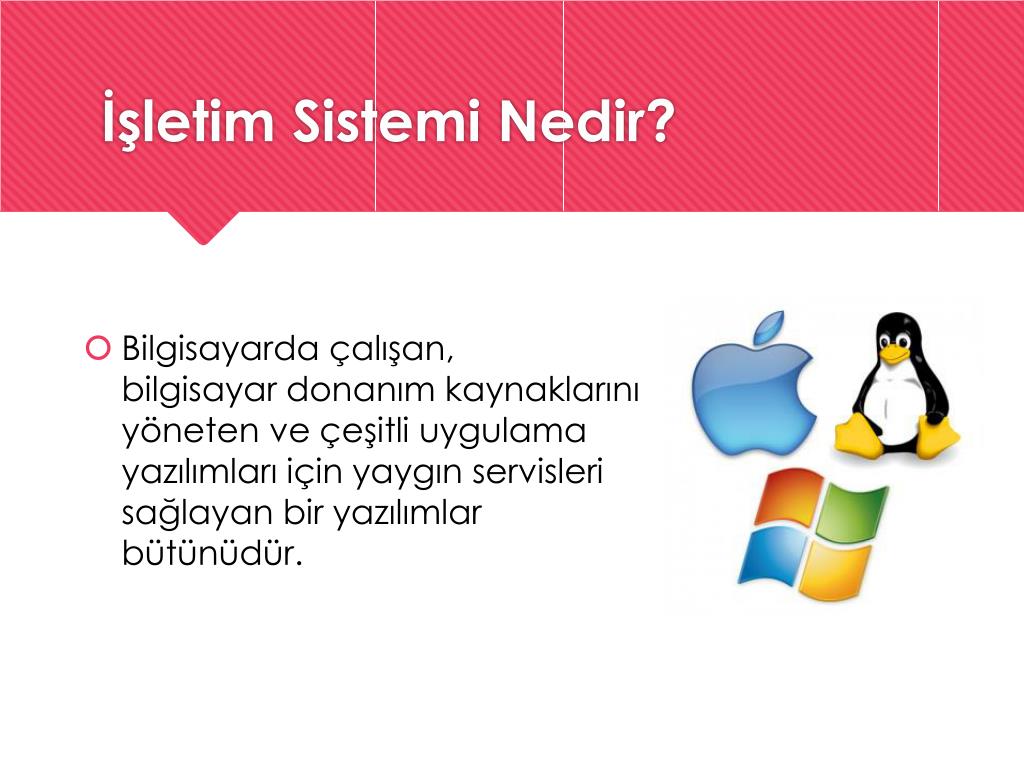 İşletim Sistemi Nedir?

Bilgisayarda çalışan, bilgisayar donanım kaynaklarını yöneten ve çeşitli uygulama yazılımları için yaygın servisleri sağlayan bir yazılımlar bütünüdür.